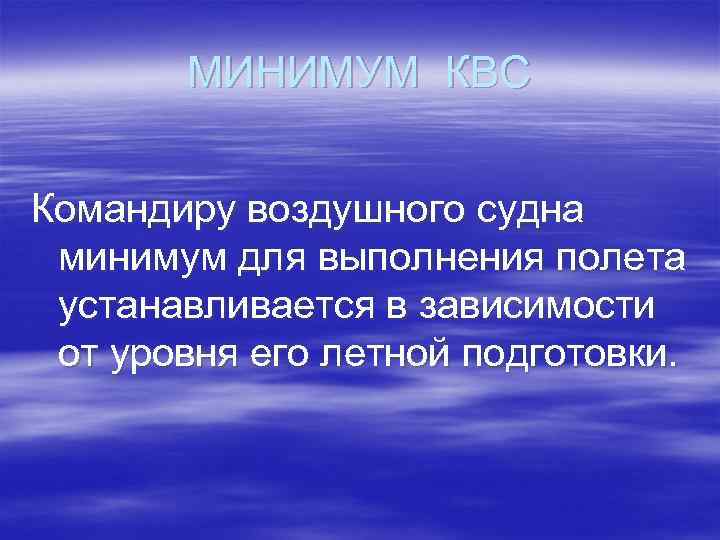 МИНИМУМ КВС

Командиру воздушного судна минимум для выполнения полета устанавливается в зависимости от уровня его летной подготовки.